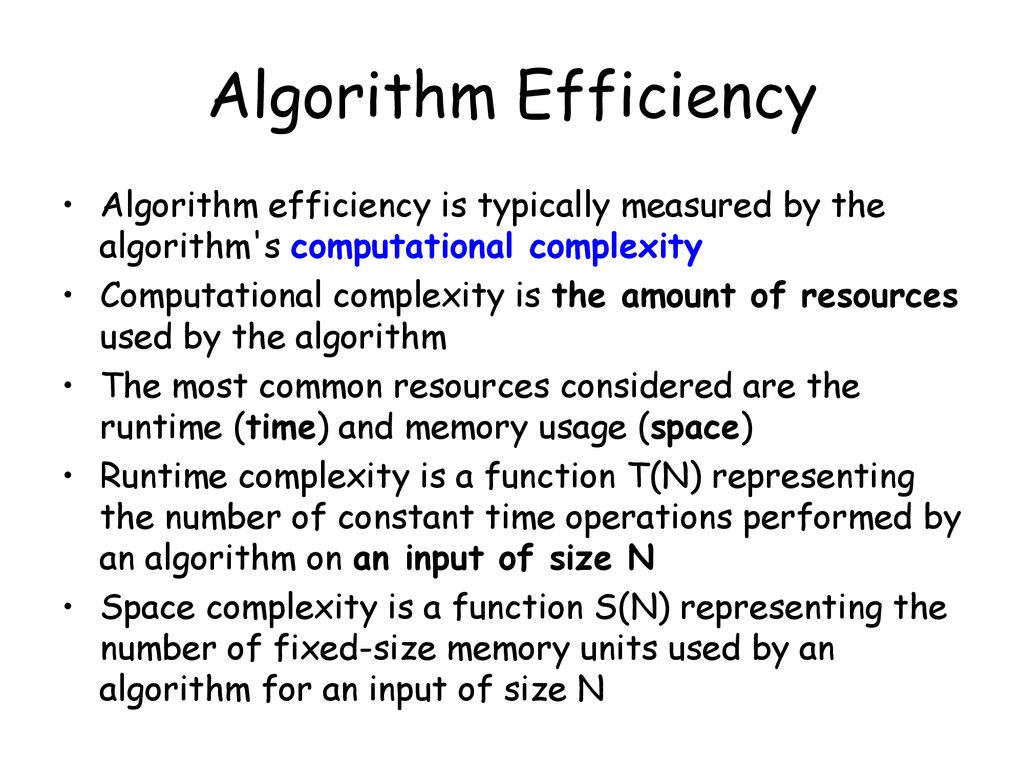 Algorithm Efficiency

• Algorithm efficiency is typically measured by the algorithm's computational complexity

• Computational complexity is the amount of resources used by the algorithm

• The most common resources considered are the runtime (time) and memory usage (space)

• Runtime complexity is a function T(N) representing the number of constant time operations performed by an algorithm on an input of size N

• Space complexity is a function S(N) representing the number of fixed-size memory units used by an algorithm for an input of size N